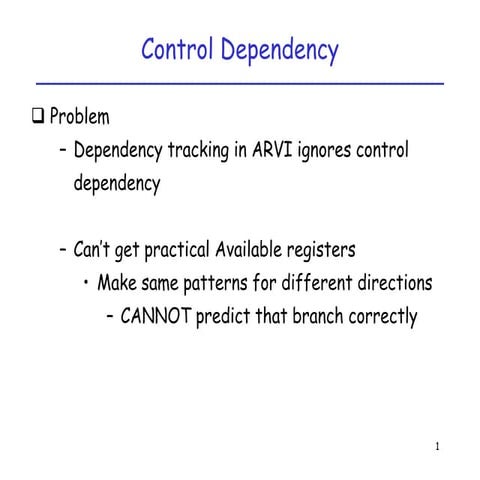 Control Dependency

❑ Problem

– Dependency tracking in ARVI ignores control dependency

– Can't get practical Available registers

• Make same patterns for different directions

– CANNOT predict that branch correctly

1